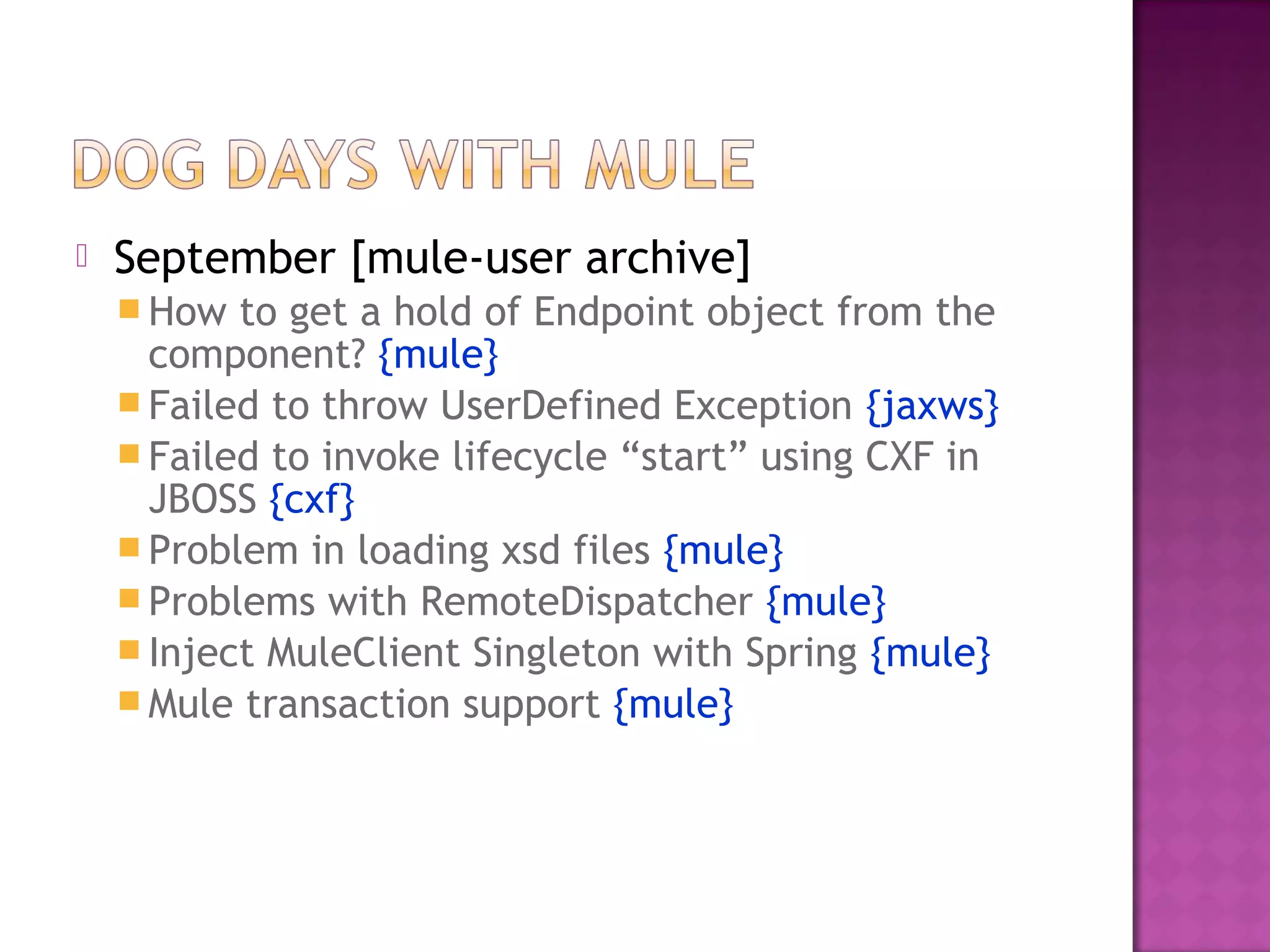 DOG DAYS WITH MULE

September [mule-user archive]

How to get a hold of Endpoint object from the component? {mule}

Failed to throw UserDefined Exception {jaxws}

Failed to invoke lifecycle “start” using CXF in JBOSS {cxf}

Problem in loading xsd files {mule}

Problems with RemoteDispatcher {mule}

Inject MuleClient Singleton with Spring {mule}

Mule transaction support {mule}